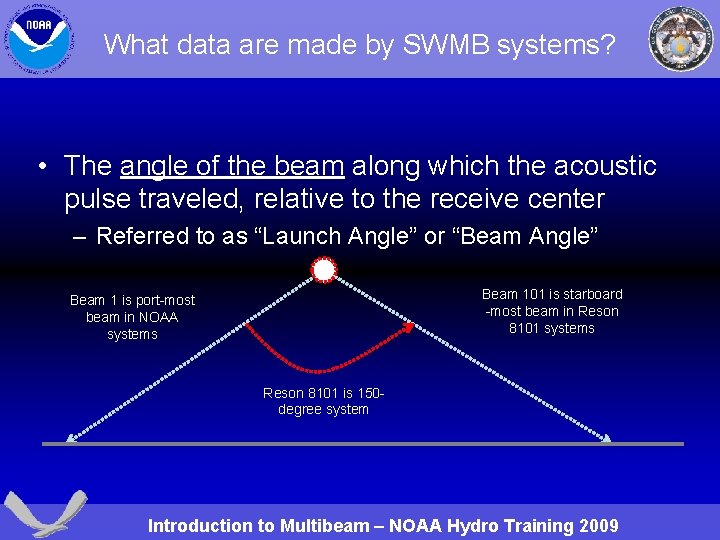 NOAA

What data are made by SWMB systems?

• The angle of the beam along which the acoustic pulse traveled, relative to the receive center

– Referred to as “Launch Angle” or “Beam Angle”

Beam 1 is port-most beam in NOAA systems

Beam 101 is starboard -most beam in Reson 8101 systems

Reson 8101 is 150-degree system

Introduction to Multibeam – NOAA Hydro Training 2009